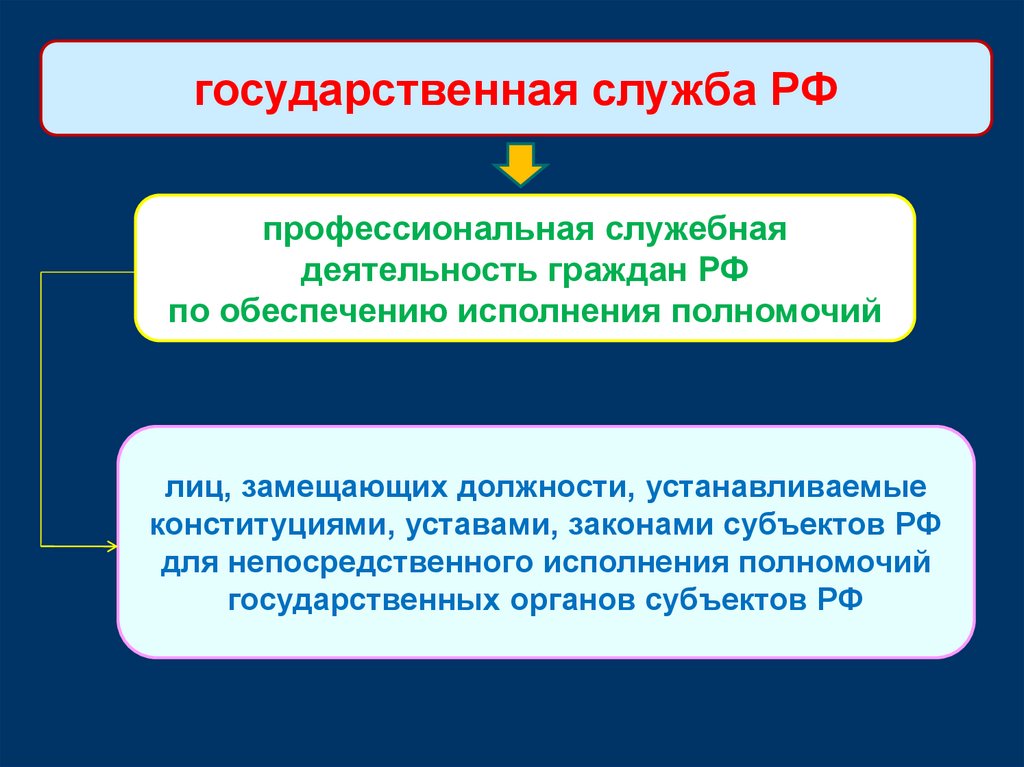 государственная служба РФ

профессиональная служебная деятельность граждан РФ по обеспечению исполнения полномочий

лиц, замещающих должности, устанавливаемые конституциями, уставами, законами субъектов РФ для непосредственного исполнения полномочий государственных органов субъектов РФ